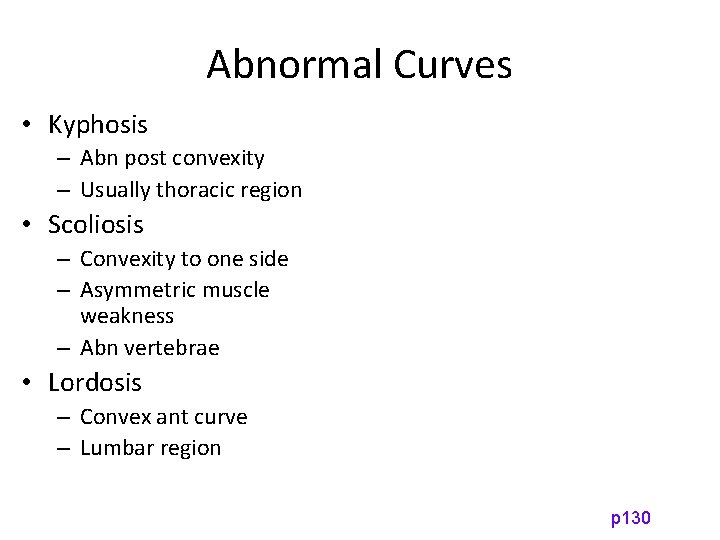 Abnormal Curves

• Kyphosis
– Abn post convexity
– Usually thoracic region
• Scoliosis
– Convexity to one side
– Asymmetric muscle weakness
– Abn vertebrae
• Lordosis
– Convex ant curve
– Lumbar region

p130